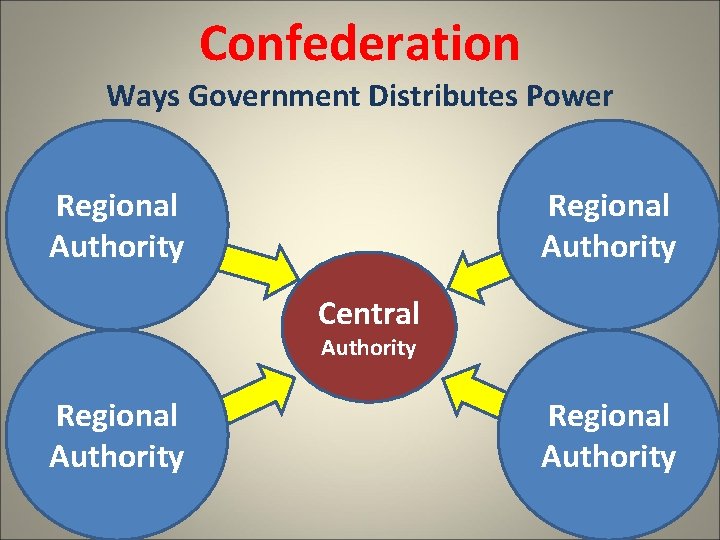 Confederation

Ways Government Distributes Power

Regional Authority

Regional Authority

Central Authority

Regional Authority

Regional Authority